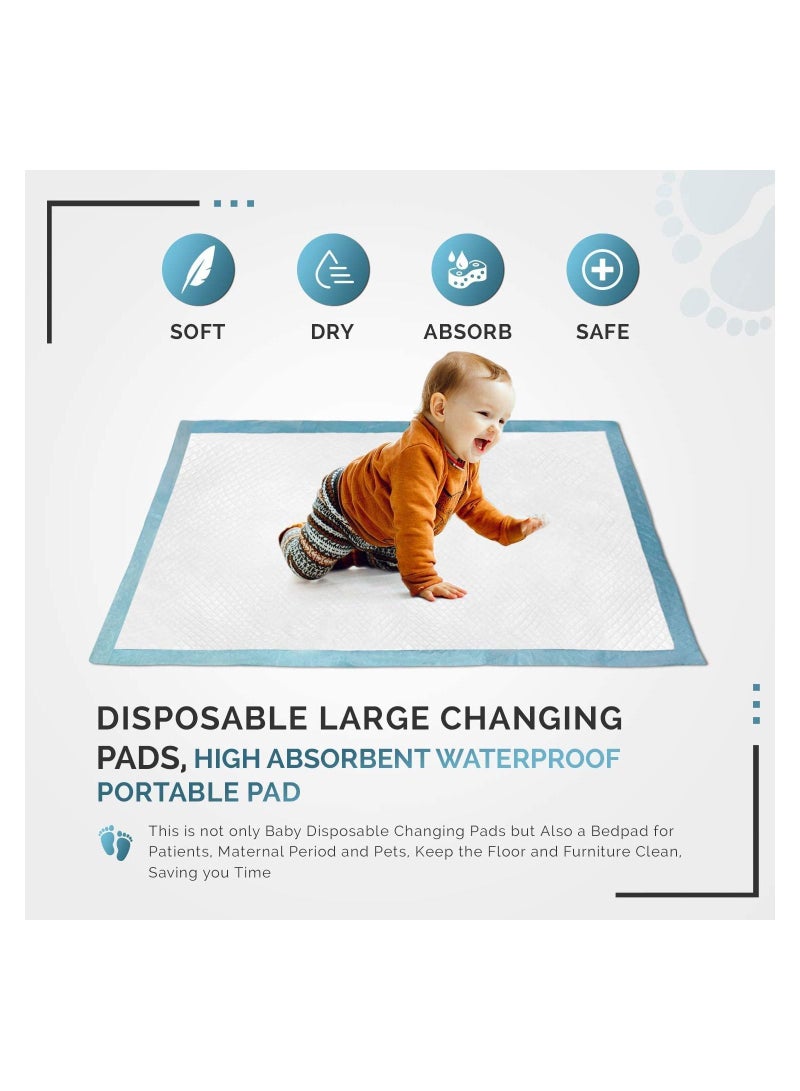 SOFT DRY ABSORB SAFE

DISPOSABLE LARGE CHANGING PADS, HIGH ABSORBENT WATERPROOF PORTABLE PAD

This is not only Baby Disposable Changing Pads but Also a Bedpad for Patients, Maternal Period and Pets, Keep the Floor and Furniture Clean, Saving you Time